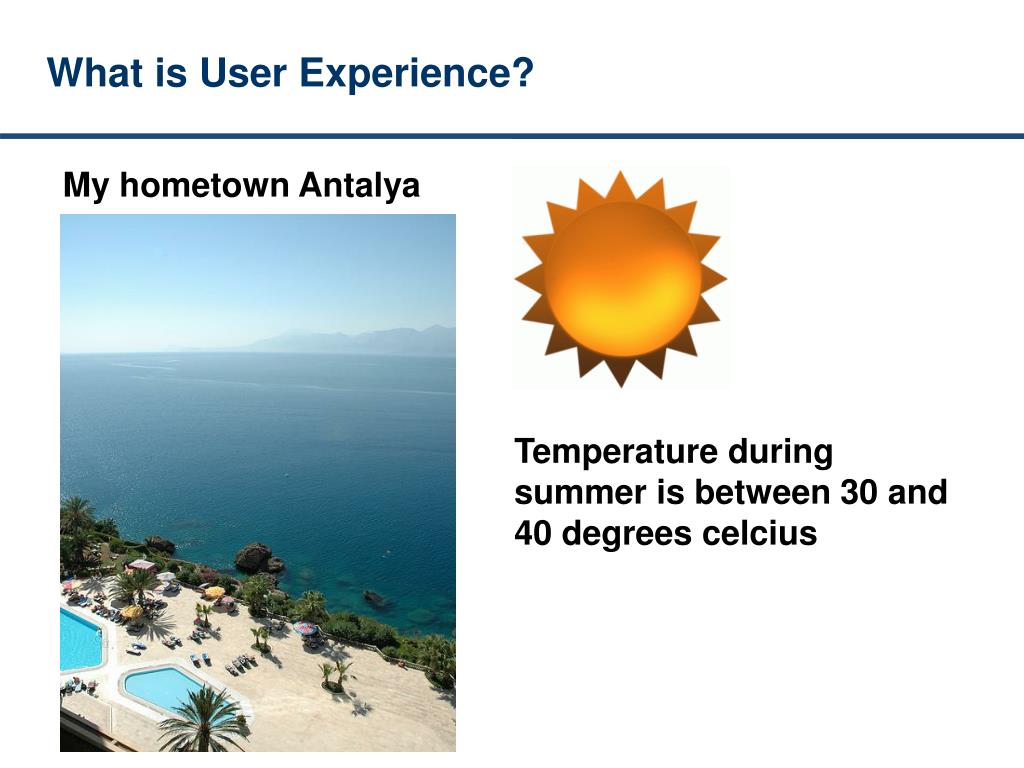 What is User Experience?

My hometown Antalya

Temperature during summer is between 30 and 40 degrees celcius